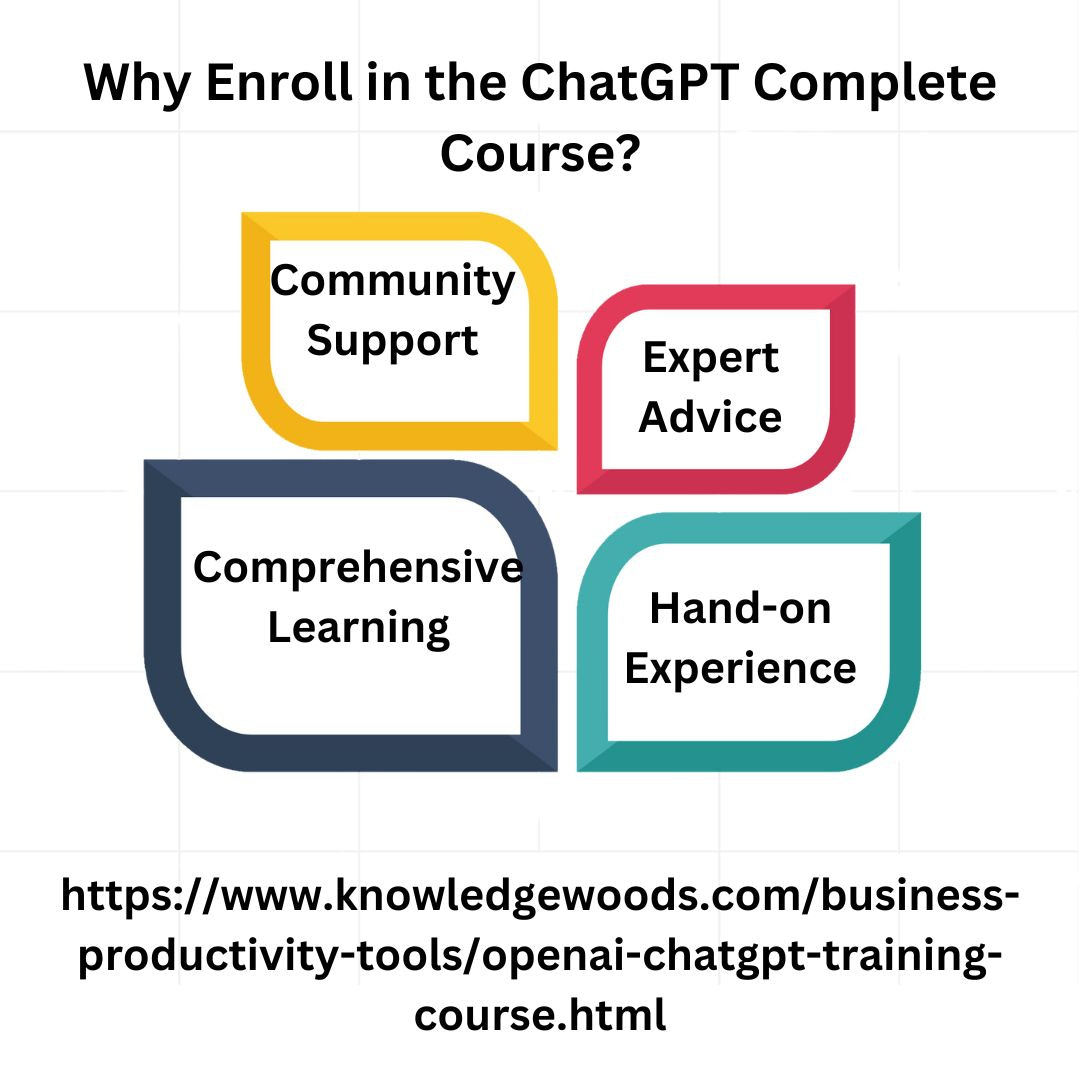 Why Enroll in the ChatGPT Complete Course?

Community Support

Expert Advice

Comprehensive Learning

Hand-on Experience

https://www.knowledgewoods.com/business-productivity-tools/openai-chatgpt-training-course.html